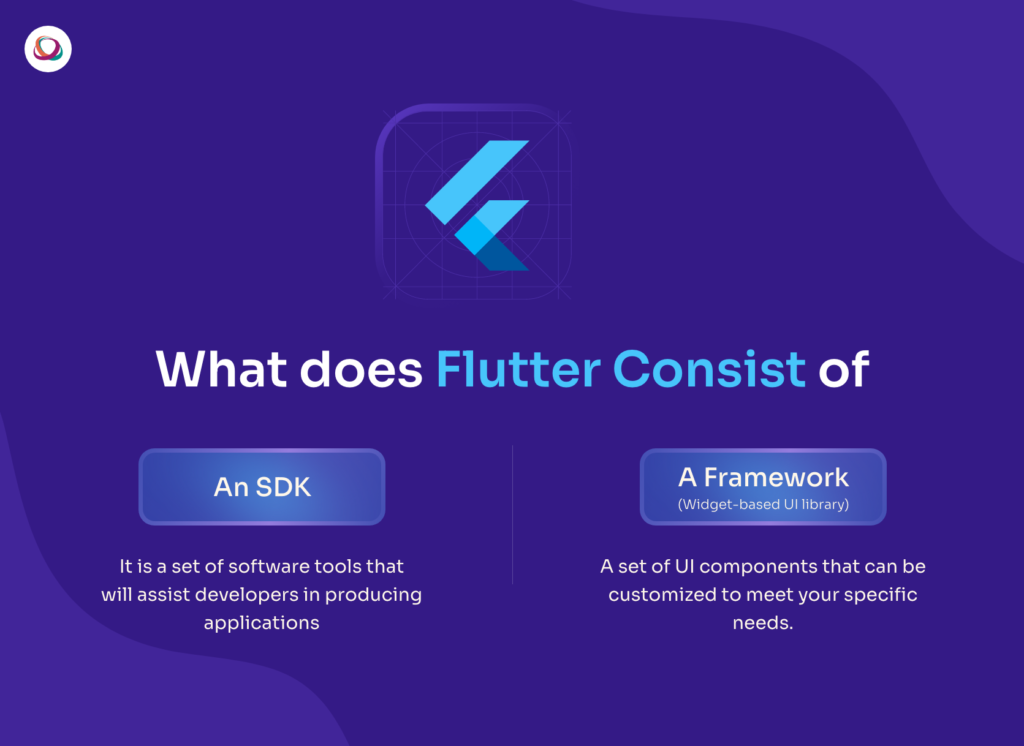 What does Flutter Consist of

An SDK

It is a set of software tools that will assist developers in producing applications

A Framework
(Widget-based UI library)

A set of UI components that can be customized to meet your specific needs.